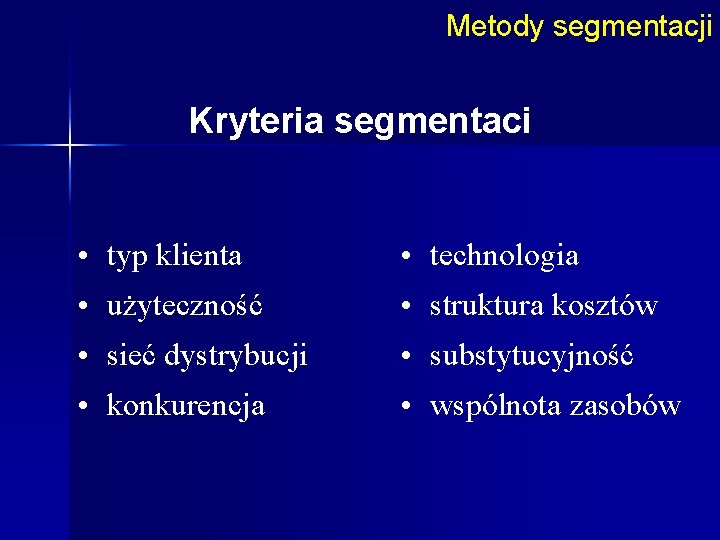 Metody segmentacji

Kryteria segmentaci

• typ klienta
• użyteczność
• sieć dystrybucji
• konkurencja

• technologia
• struktura kosztów
• substytucyjność
• wspólnota zasobów